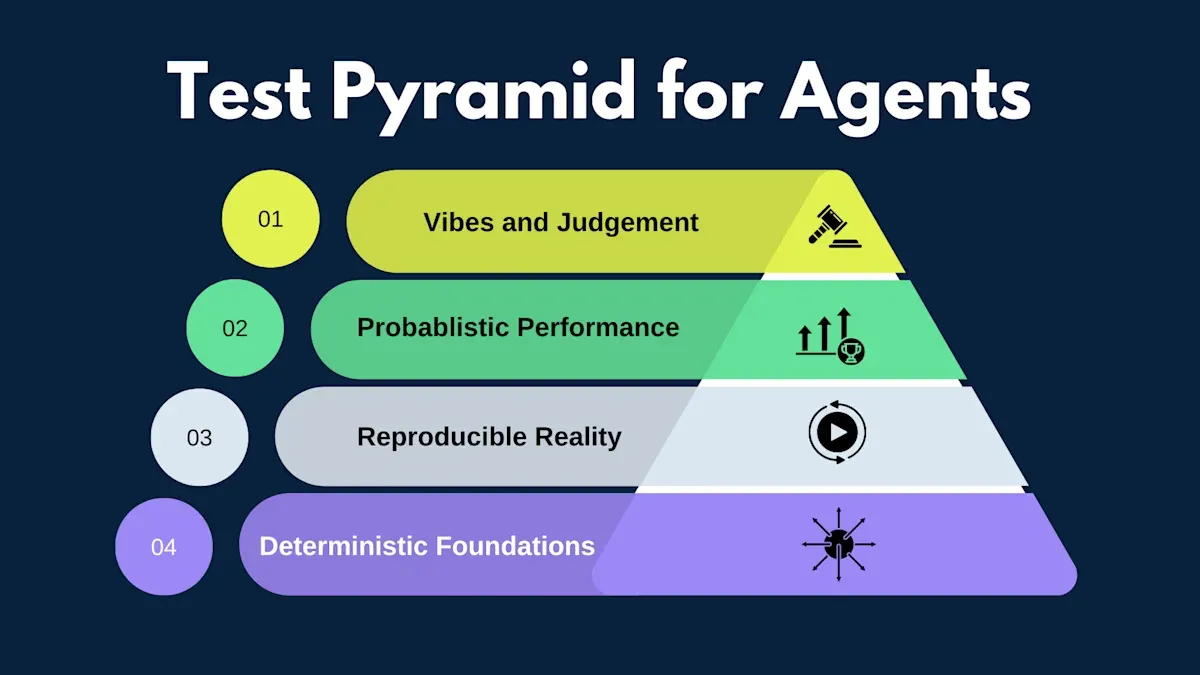 Test Pyramid for Agents

01 Vibes and Judgement

02 Probablistic Performance

03 Reproducible Reality

04 Deterministic Foundations